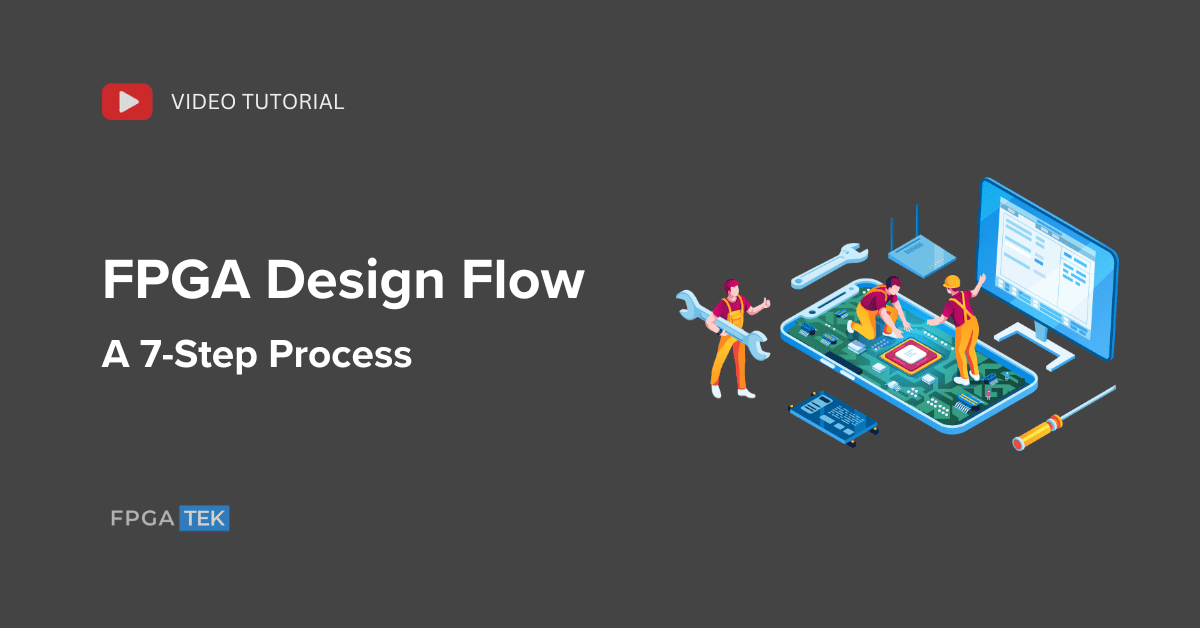 VIDEO TUTORIAL

FPGA Design Flow

A 7-Step Process

FPGA TEK